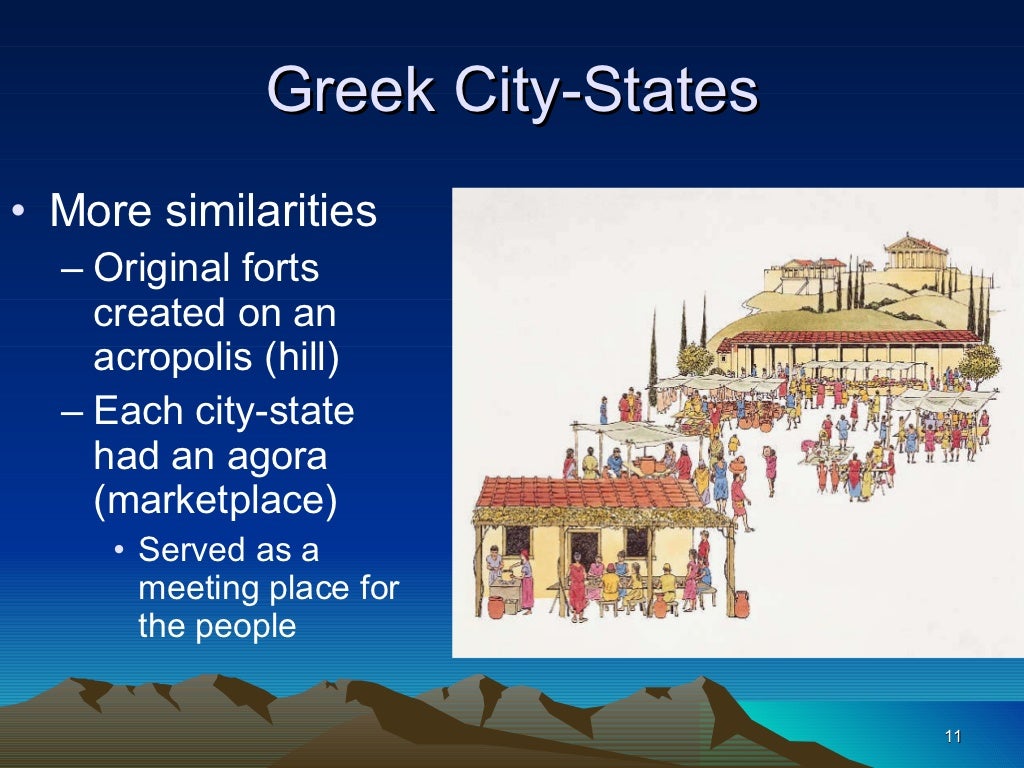 Greek City-States

• More similarities
– Original forts created on an acropolis (hill)
– Each city-state had an agora (marketplace)
• Served as a meeting place for the people

11